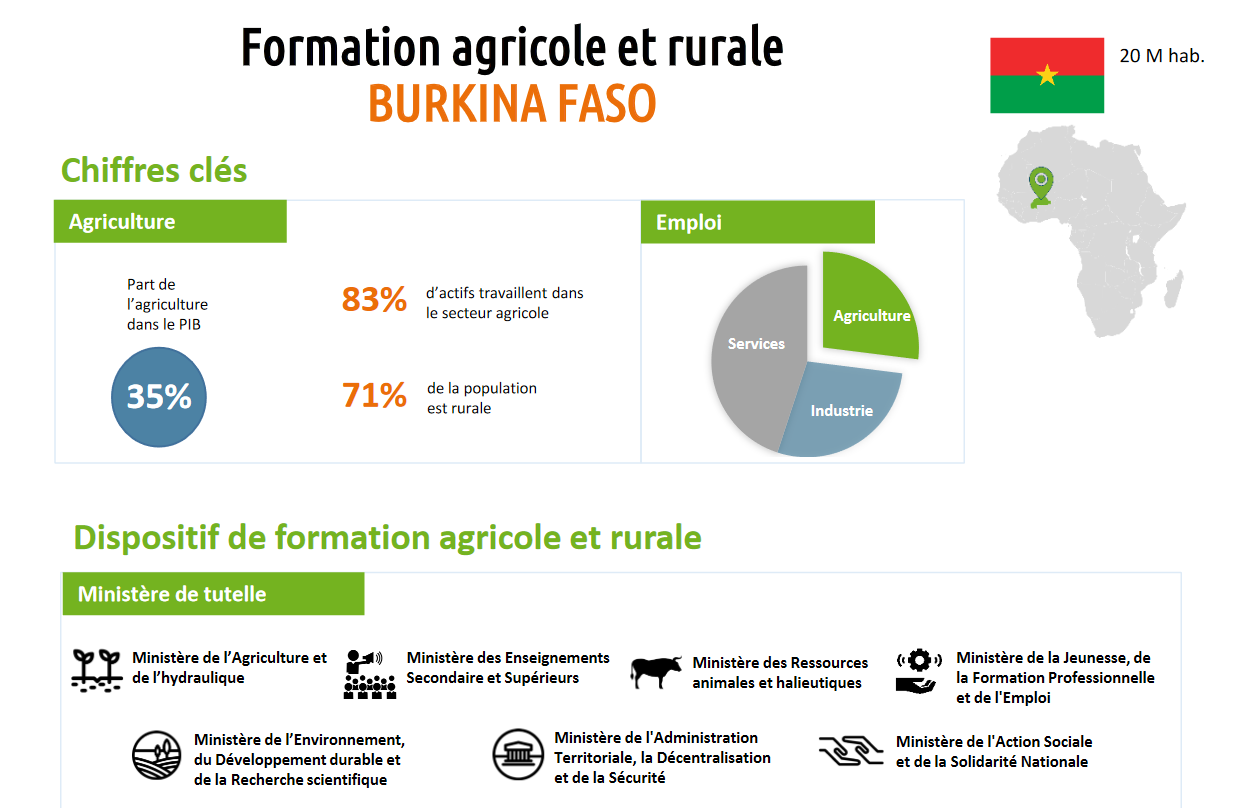 Formation agricole et rurale
BURKINA FASO

20 M hab.

Chiffres clés

Agriculture

Part de l'agriculture dans le PIB

35%

83% d'actifs travaillent dans le secteur agricole

71% de la population est rurale

Emploi

Agriculture

Services

Industrie

Dispositif de formation agricole et rurale

Ministère de tutelle

Ministère de l'Agriculture et de l'hydraulique

Ministère des Enseignements Secondaire et Supérieurs

Ministère des Ressources animales et halieutiques

Ministère de la Jeunesse, de la Formation Professionnelle et de l'Emploi

Ministère de l'Environnement, du Développement durable et de la Recherche scientifique

Ministère de l'Administration Territoriale, la Décentralisation et de la Sécurité

Ministère de l'Action Sociale et de la Solidarité Nationale